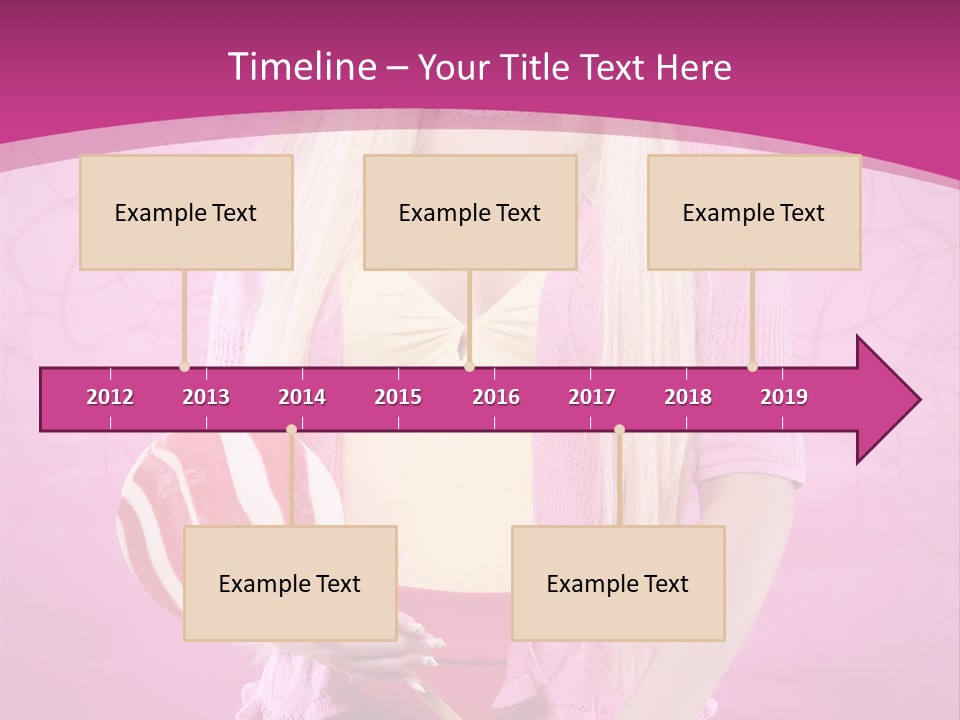 Timeline – Your Title Text Here

Example Text

Example Text

Example Text

2012 2013 2014 2015 2016 2017 2018 2019

Example Text

Example Text